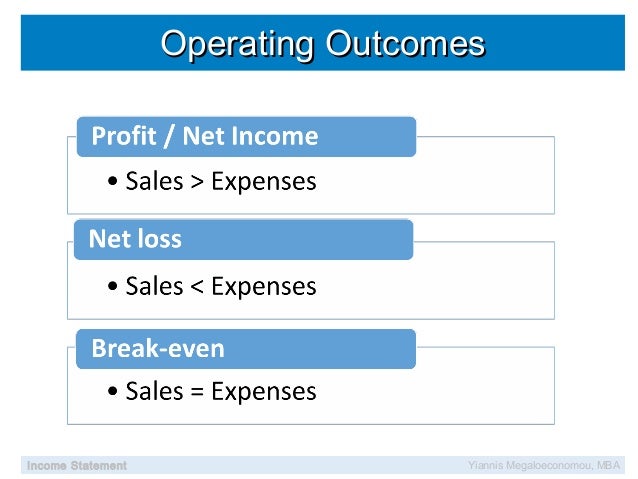 Operating Outcomes

Profit / Net Income

• Sales > Expenses

Net loss

• Sales < Expenses

Break-even

• Sales = Expenses

Income Statement

Yiannis Megaloeconomou, MBA